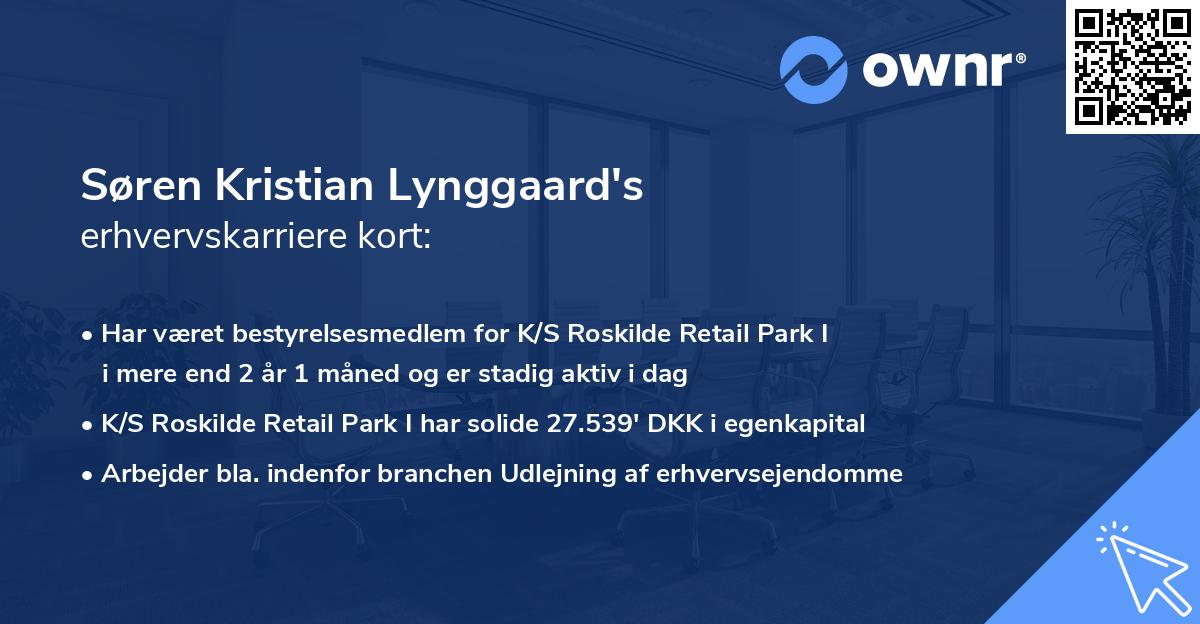 ownr®

Søren Kristian Lynggaard's
erhvervskarriere kort:

• Har været bestyrelsesmedlem for K/S Roskilde Retail Park I i mere end 2 år 1 måned og er stadig aktiv i dag
• K/S Roskilde Retail Park I har solide 27.539' DKK i egenkapital
• Arbejder bla. indenfor branchen Udlejning af erhvervsejendomme